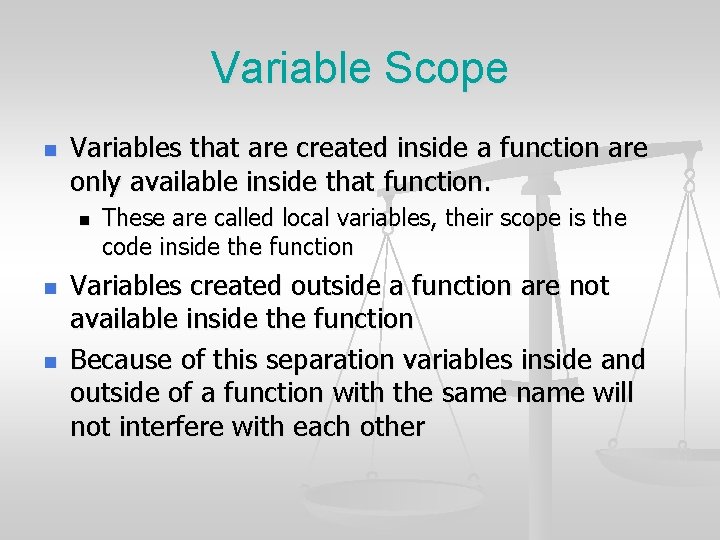 Variable Scope

- Variables that are created inside a function are only available inside that function.
  - These are called local variables, their scope is the code inside the function
- Variables created outside a function are not available inside the function
- Because of this separation variables inside and outside of a function with the same name will not interfere with each other